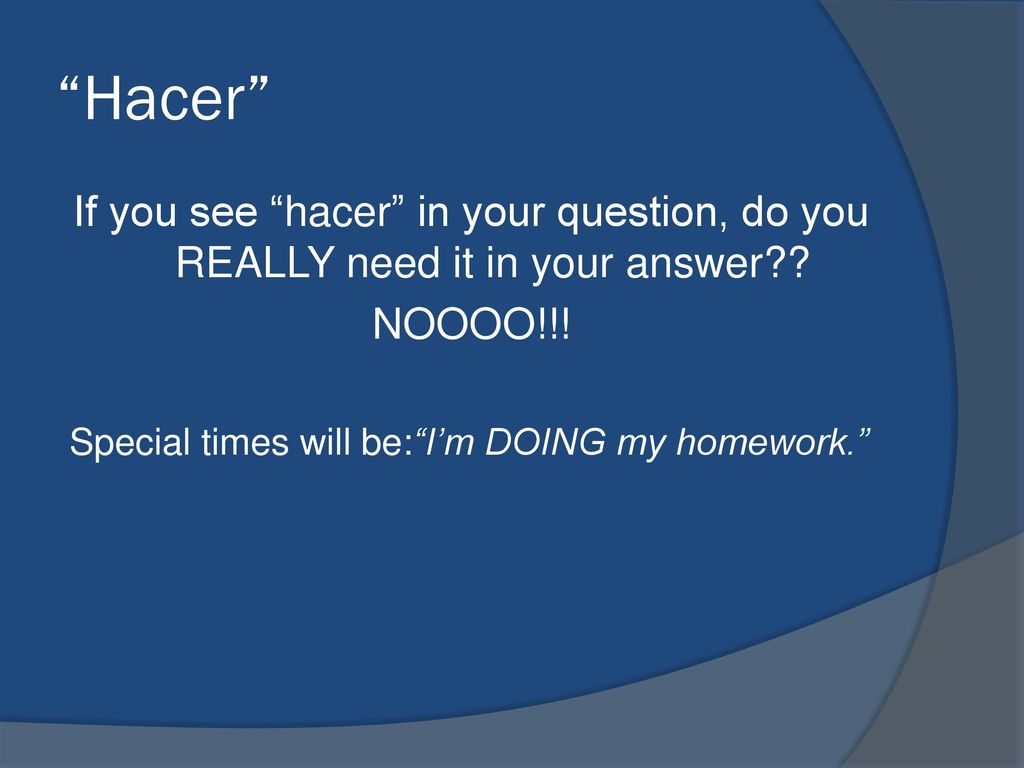 “Hacer”

If you see “hacer” in your question, do you REALLY need it in your answer??

NOOOO!!!

Special times will be:“I’m DOING my homework.”